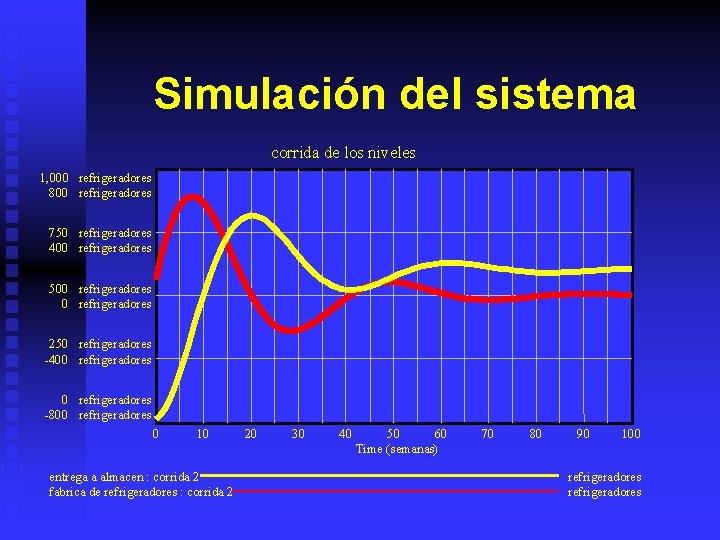 Simulación del sistema

corrida de los niveles

1,000 refrigeradores
800 refrigeradores

750 refrigeradores
400 refrigeradores

500 refrigeradores
0 refrigeradores

250 refrigeradores
-400 refrigeradores

0 refrigeradores
-800 refrigeradores

0 10 20 30 40 50 60 70 80 90 100
Time (semanas)

entrega a almacen : corrida 2 refrigeradores
fabrica de refrigeradores : corrida 2 refrigeradores